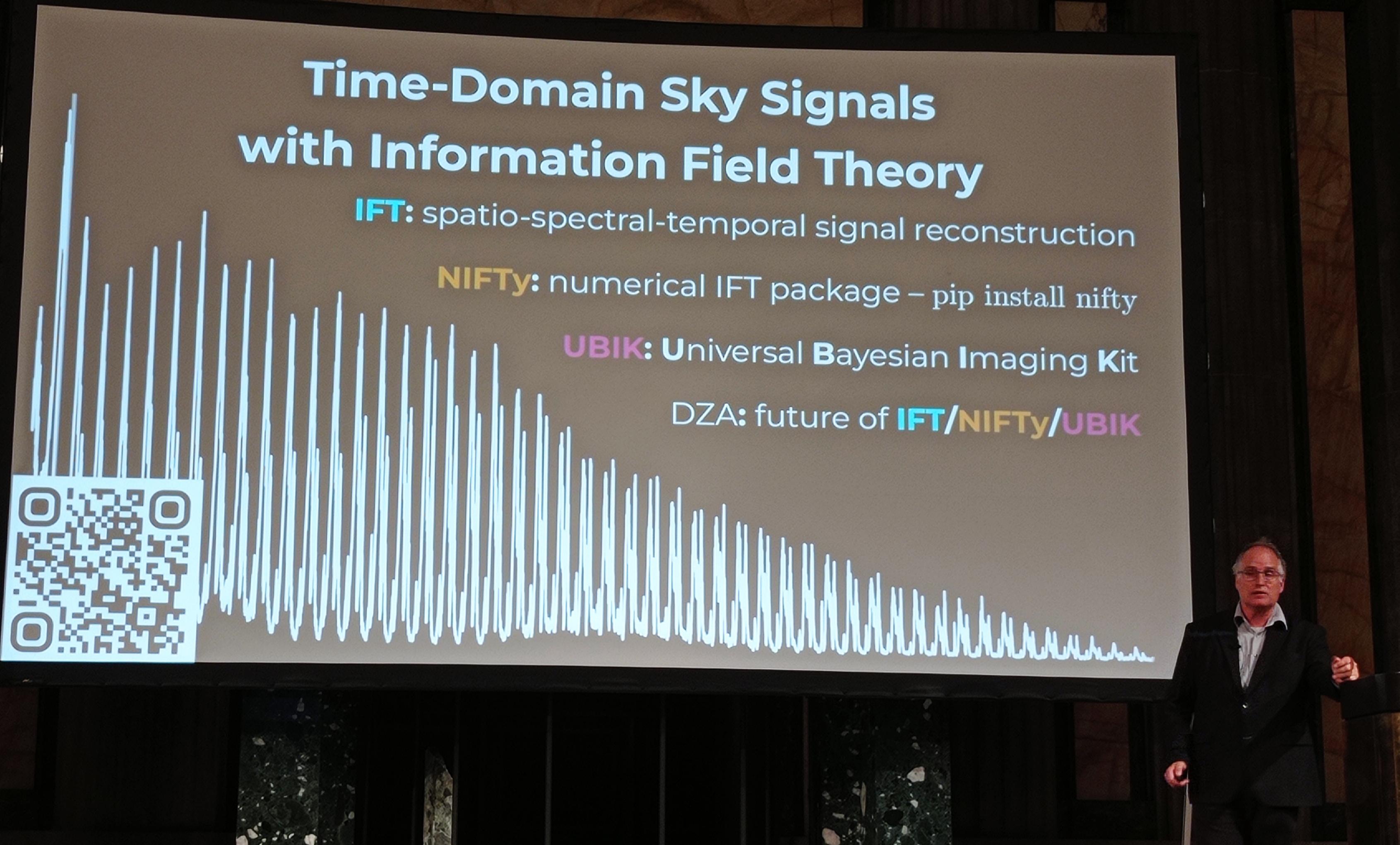 Time-Domain Sky Signals with Information Field Theory

IFT: spatio-spectral-temporal signal reconstruction

NIFTy: numerical IFT package – pip install nifty

UBIK: Universal Bayesian Imaging Kit

DZA: future of IFT/NIFTy/UBIK